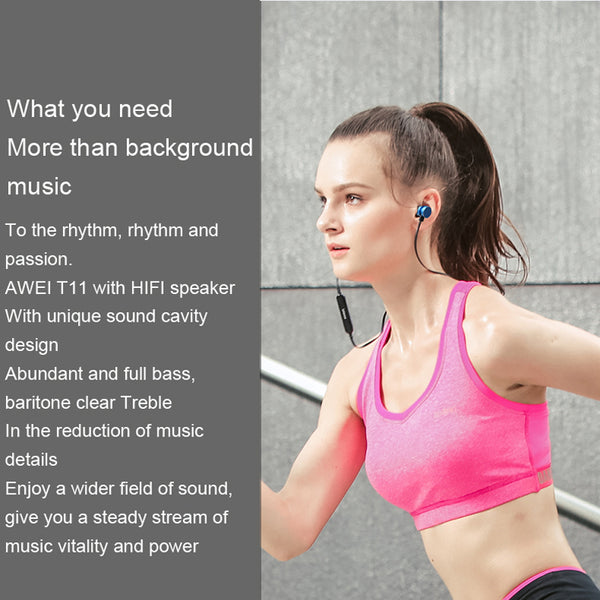 What you need
More than background music

To the rhythm, rhythm and passion.
AWEI T11 with HIFI speaker
With unique sound cavity design
Abundant and full bass, baritone clear Treble
In the reduction of music details
Enjoy a wider field of sound, give you a steady stream of music vitality and power